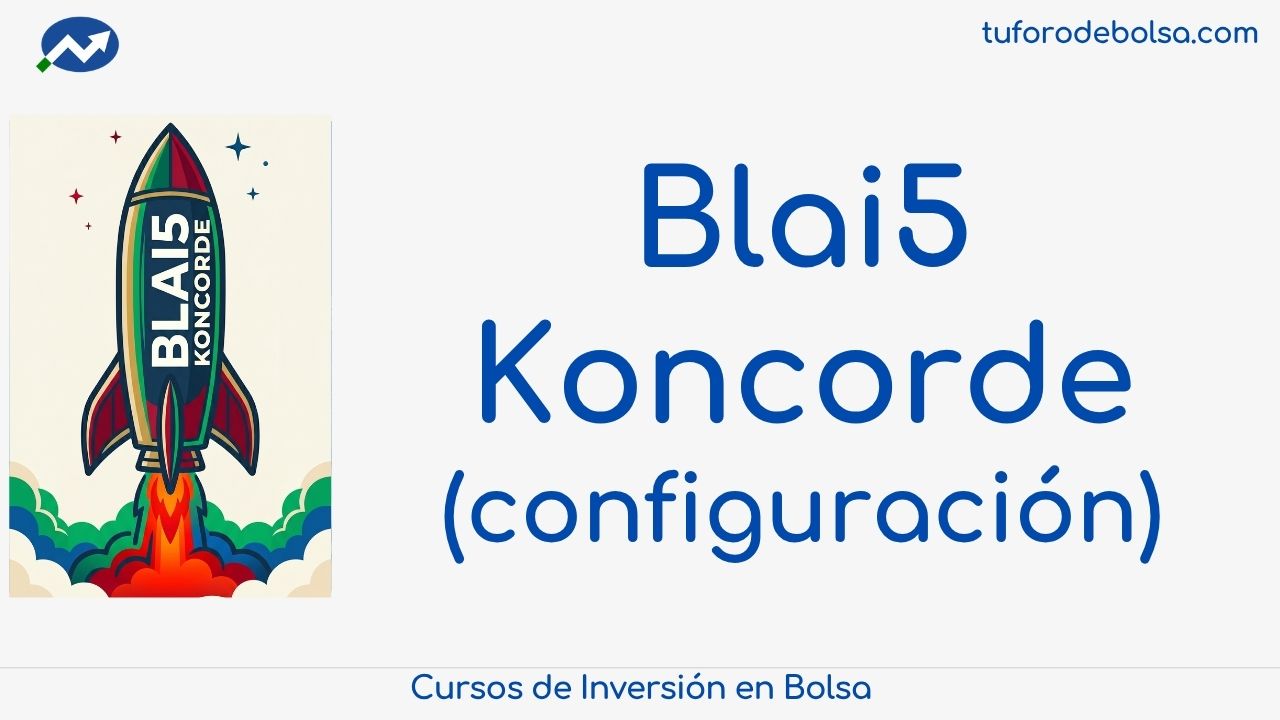 tuforodebolsa.com

BLAI5
KONCORDE

Blai5
Koncorde
(configuración)

Cursos de Inversión en Bolsa